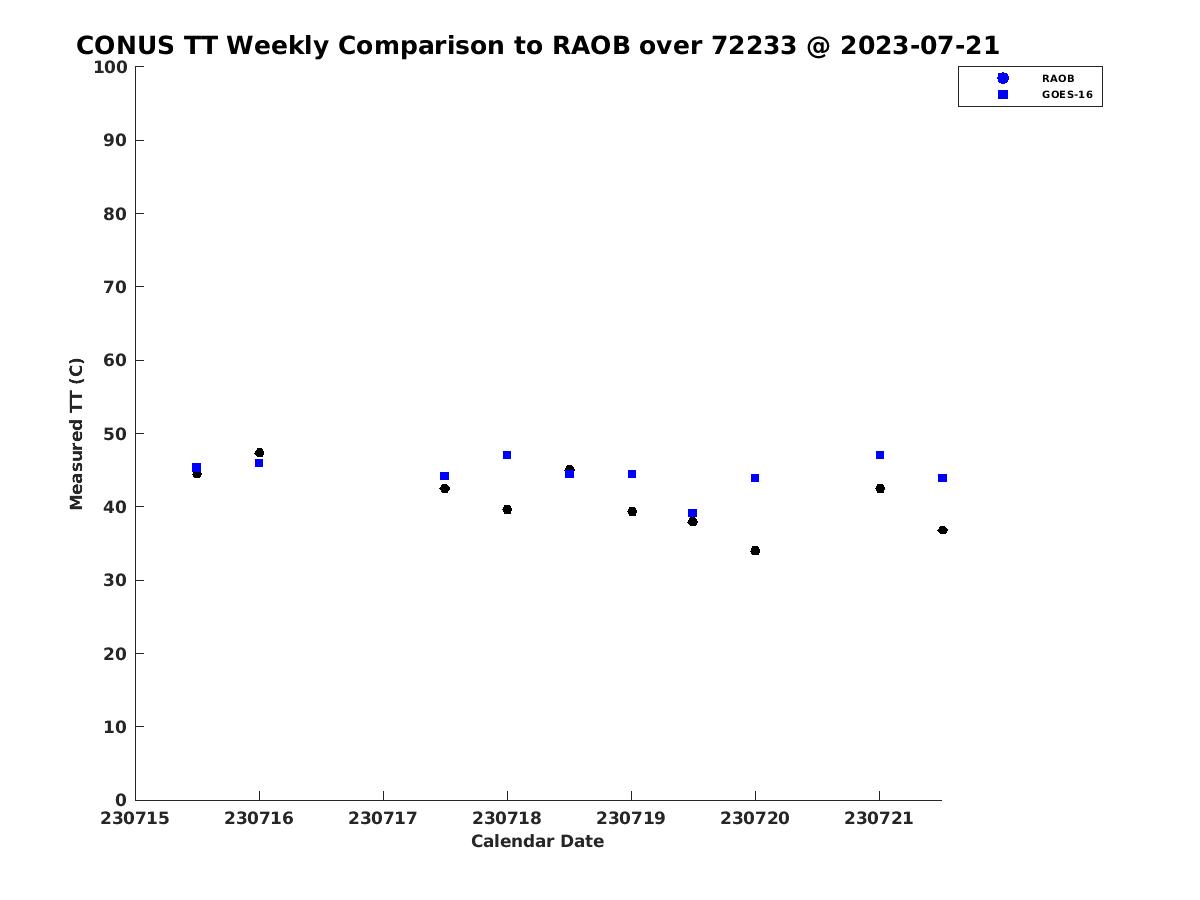 CONUS TT Weekly Comparison to RAOB over 72233 @ 2023-07-21

RAOB
GOES-16

Measured TT (C)

100
90
80
70
60
50
40
30
20
10
0

230715
230716
230717
230718
230719
230720
230721

Calendar Date